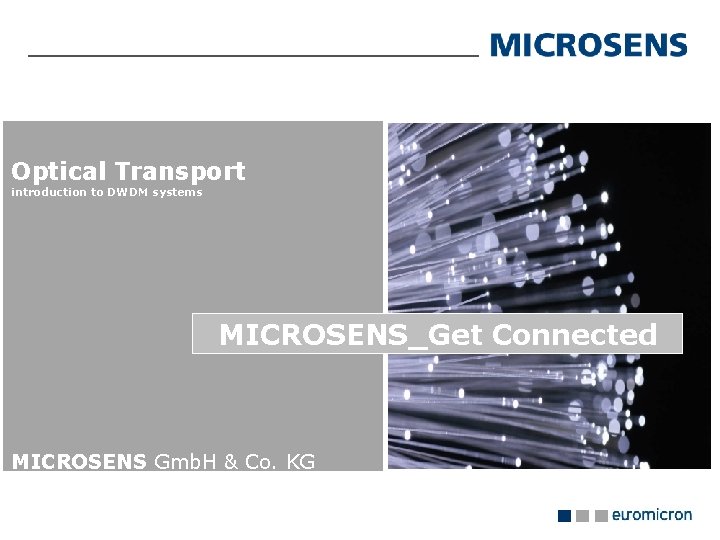 MICROSENS

Optical Transport
introduction to DWDM systems

MICROSENS_Get Connected

MICROSENS GmbH & Co. KG

euromicron